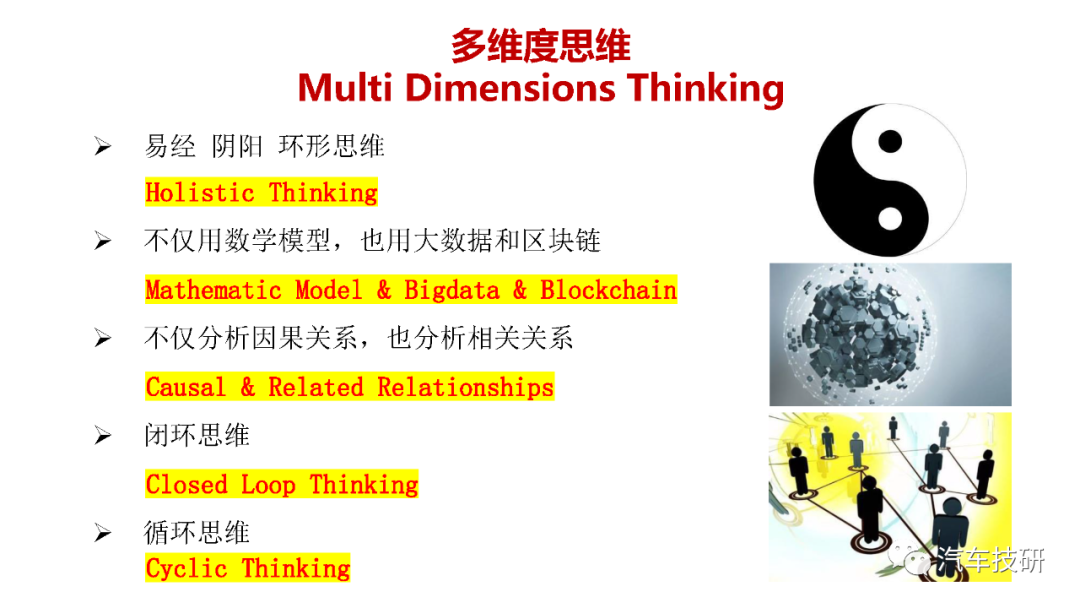 多维度思维
Multi Dimensions Thinking

➢ 易经 阴阳 环形思维

Holistic Thinking

➢ 不仅用数学模型，也用大数据和区块链

Mathematic Model & Bigdata & Blockchain

➢ 不仅分析因果关系，也分析相关关系

Causal & Related Relationships

➢ 闭环思维

Closed Loop Thinking

➢ 循环思维

Cyclic Thinking

汽车技研